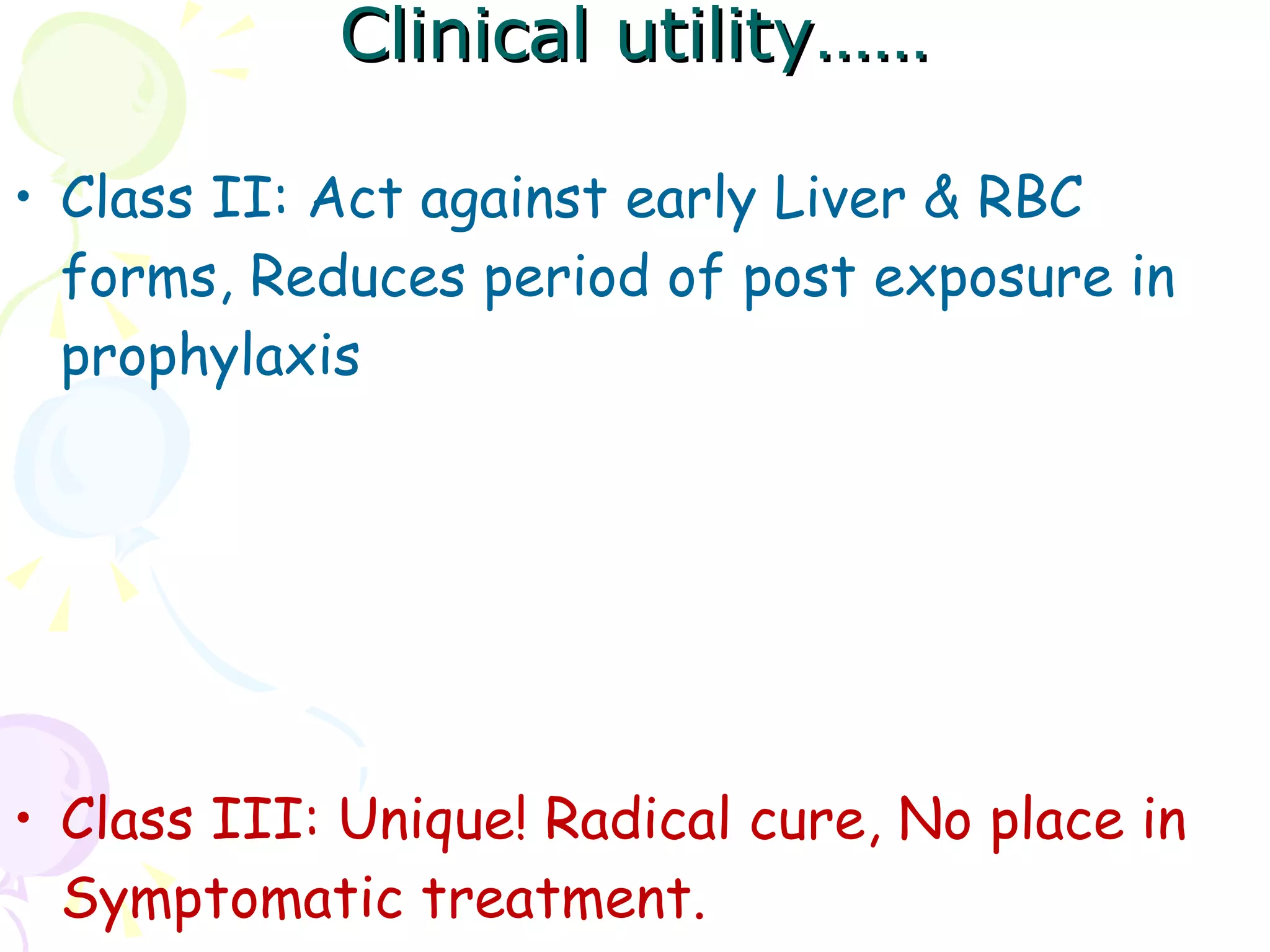 Clinical utility……

• Class II: Act against early Liver & RBC forms, Reduces period of post exposure in prophylaxis

• Class III: Unique! Radical cure, No place in Symptomatic treatment.